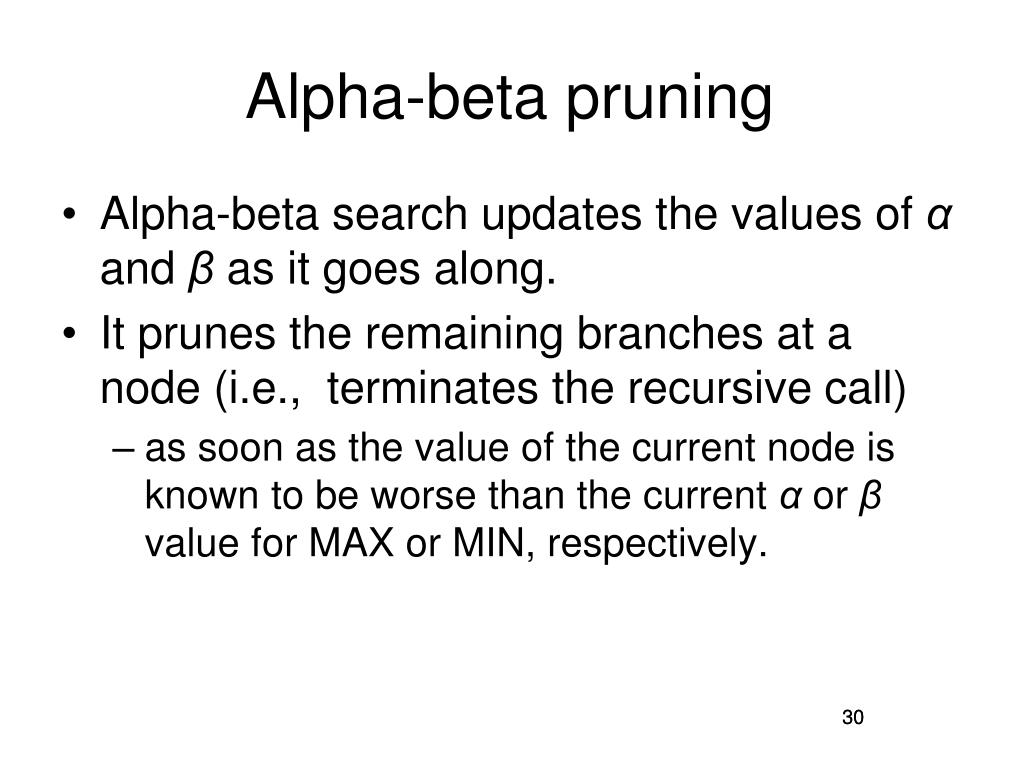 Alpha-beta pruning

• Alpha-beta search updates the values of $\alpha$ and $\beta$ as it goes along.
• It prunes the remaining branches at a node (i.e., terminates the recursive call)
– as soon as the value of the current node is known to be worse than the current $\alpha$ or $\beta$ value for MAX or MIN, respectively.

30